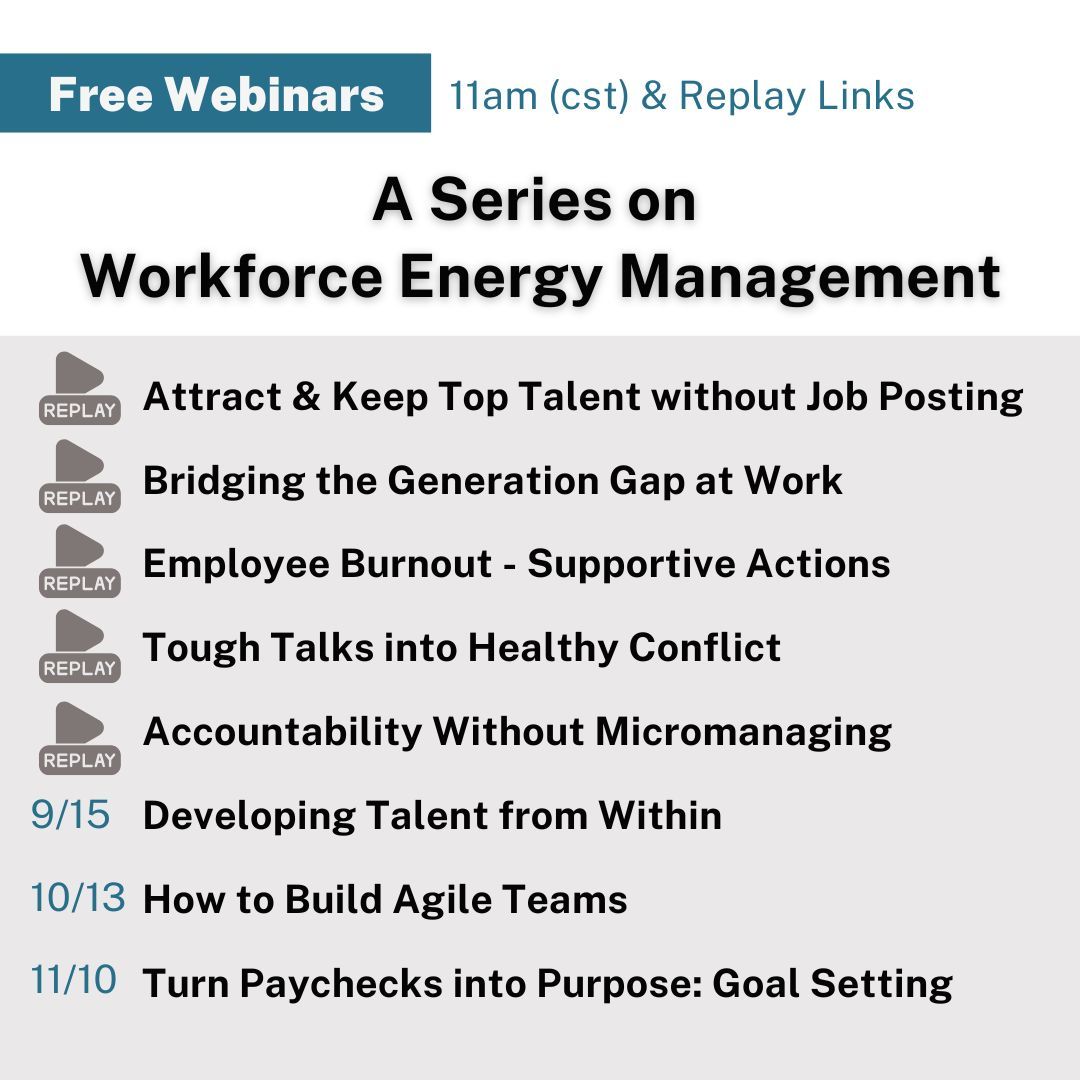 Free Webinars 11am (cst) & Replay Links

A Series on Workforce Energy Management

REPLAY Attract & Keep Top Talent without Job Posting

REPLAY Bridging the Generation Gap at Work

REPLAY Employee Burnout - Supportive Actions

REPLAY Tough Talks into Healthy Conflict

REPLAY Accountability Without Micromanaging

9/15 Developing Talent from Within

10/13 How to Build Agile Teams

11/10 Turn Paychecks into Purpose: Goal Setting